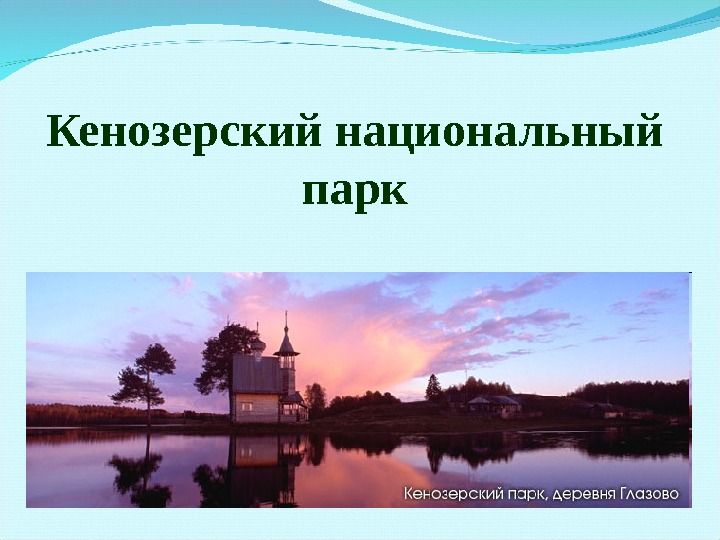 Кенозерский национальный парк

Кенозерский парк, деревня Глазово